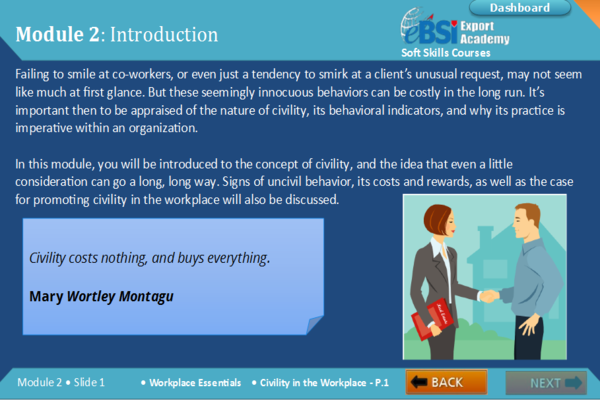 Dashboard

Module 2: Introduction

eBSI Export Academy
Soft Skills Courses

Failing to smile at co-workers, or even just a tendency to smirk at a client's unusual request, may not seem like much at first glance. But these seemingly innocuous behaviors can be costly in the long run. It's important then to be appraised of the nature of civility, its behavioral indicators, and why its practice is imperative within an organization.

In this module, you will be introduced to the concept of civility, and the idea that even a little consideration can go a long, long way. Signs of uncivil behavior, its costs and rewards, as well as the case for promoting civility in the workplace will also be discussed.

Civility costs nothing, and buys everything.

Mary Wortley Montagu

Module 2 • Slide 1 • Workplace Essentials • Civility in the Workplace - P.1

BACK

NEXT